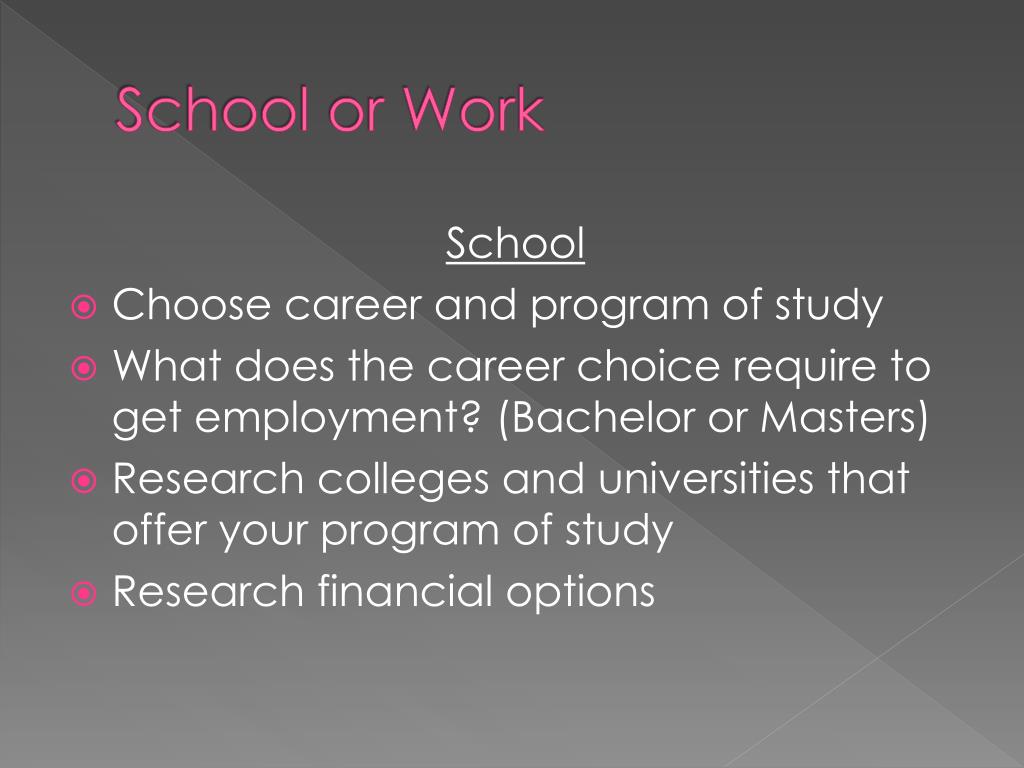 School or Work

School

Choose career and program of study
What does the career choice require to get employment? (Bachelor or Masters)
Research colleges and universities that offer your program of study
Research financial options